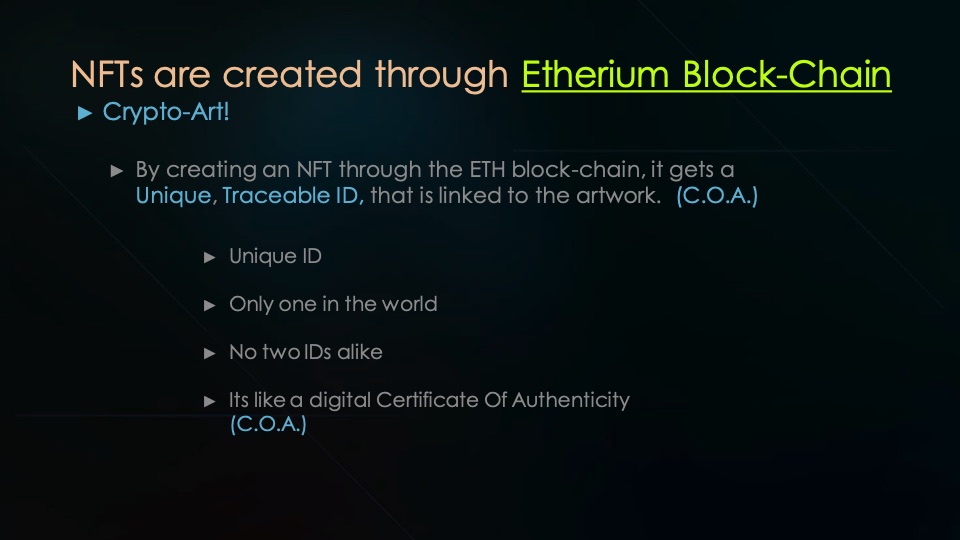 NFTs are created through Etherium Block-Chain

► Crypto-Art!

► By creating an NFT through the ETH block-chain, it gets a Unique, Traceable ID, that is linked to the artwork. (C.O.A.)

► Unique ID

► Only one in the world

► No two IDs alike

► Its like a digital Certificate Of Authenticity (C.O.A.)